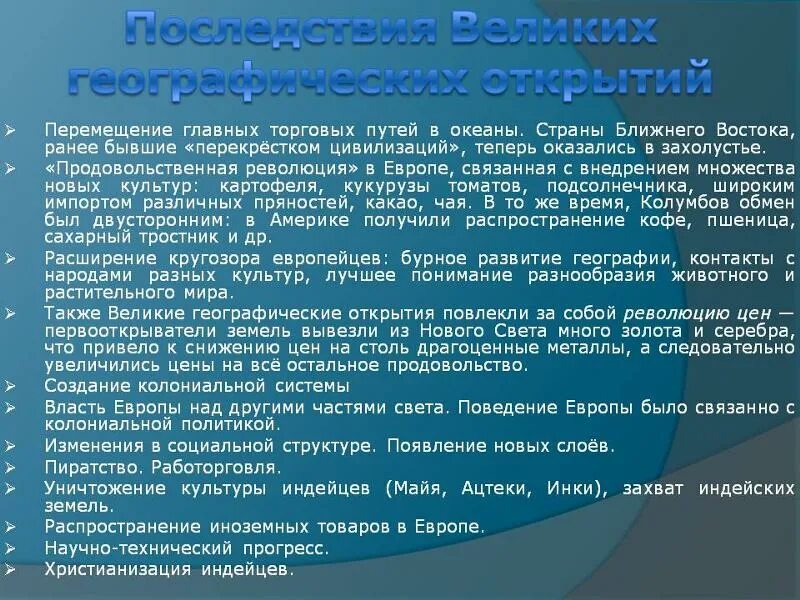 Последствия Великих географических открытий

➢ Перемещение главных торговых путей в океаны. Страны Ближнего Востока, ранее бывшие «перекрёстком цивилизаций», теперь оказались в захолустье.
➢ «Продовольственная революция» в Европе, связанная с внедрением множества новых культур: картофеля, кукурузы томатов, подсолнечника, широким импортом различных пряностей, какао, чая. В то же время, Колумбов обмен был двусторонним: в Америке получили распространение кофе, пшеница, сахарный тростник и др.
➢ Расширение кругозора европейцев: бурное развитие географии, контакты с народами разных культур, лучшее понимание разнообразия животного и растительного мира.
➢ Также Великие географические открытия повлекли за собой революцию цен — первооткрыватели земель вывезли из Нового Света много золота и серебра, что привело к снижению цен на столь драгоценные металлы, а следовательно увеличились цены на всё остальное продовольство.
➢ Создание колониальной системы
➢ Власть Европы над другими частями света. Поведение Европы было связанно с колониальной политикой.
➢ Изменения в социальной структуре. Появление новых слоёв.
➢ Пиратство. Работорговля.
➢ Уничтожение культуры индейцев (Майя, Ацтеки, Инки), захват индейских земель.
➢ Распространение иноземных товаров в Европе.
➢ Научно-технический прогресс.
➢ Христианизация индейцев.